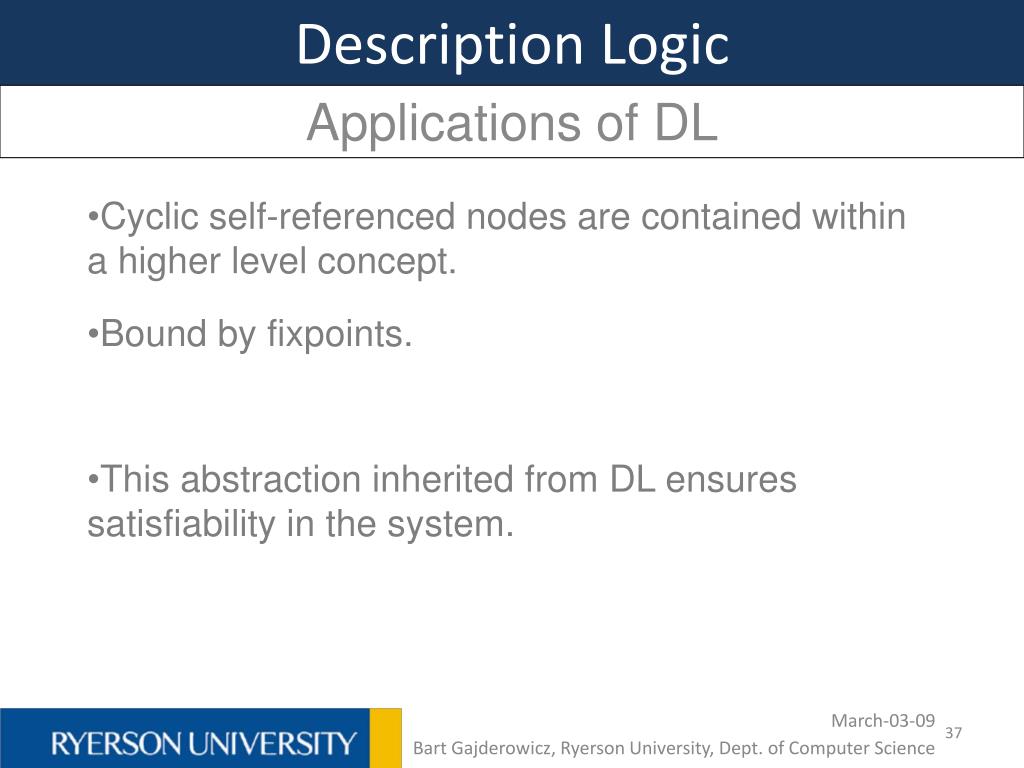 Description Logic

Applications of DL

•Cyclic self-referenced nodes are contained within a higher level concept.

•Bound by fixpoints.

•This abstraction inherited from DL ensures satisfiability in the system.

RYERSON UNIVERSITY

March-03-09

37

Bart Gajderowicz, Ryerson University, Dept. of Computer Science